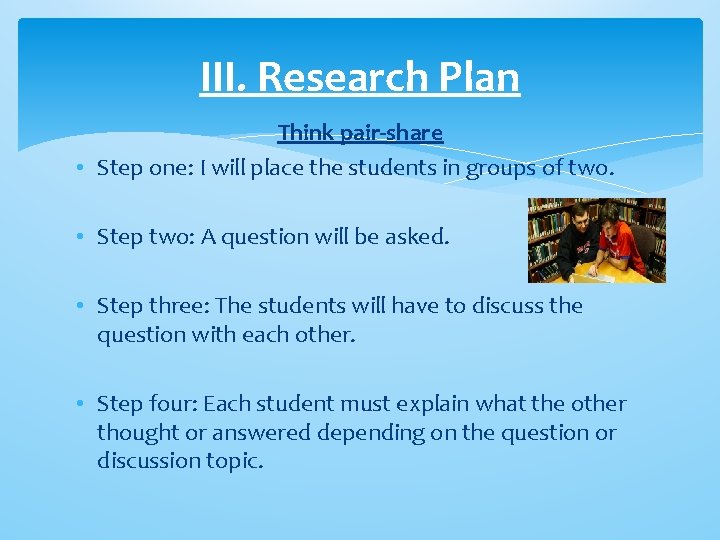 III. Research Plan

Think pair-share

• Step one: I will place the students in groups of two.

• Step two: A question will be asked.

• Step three: The students will have to discuss the question with each other.

• Step four: Each student must explain what the other thought or answered depending on the question or discussion topic.